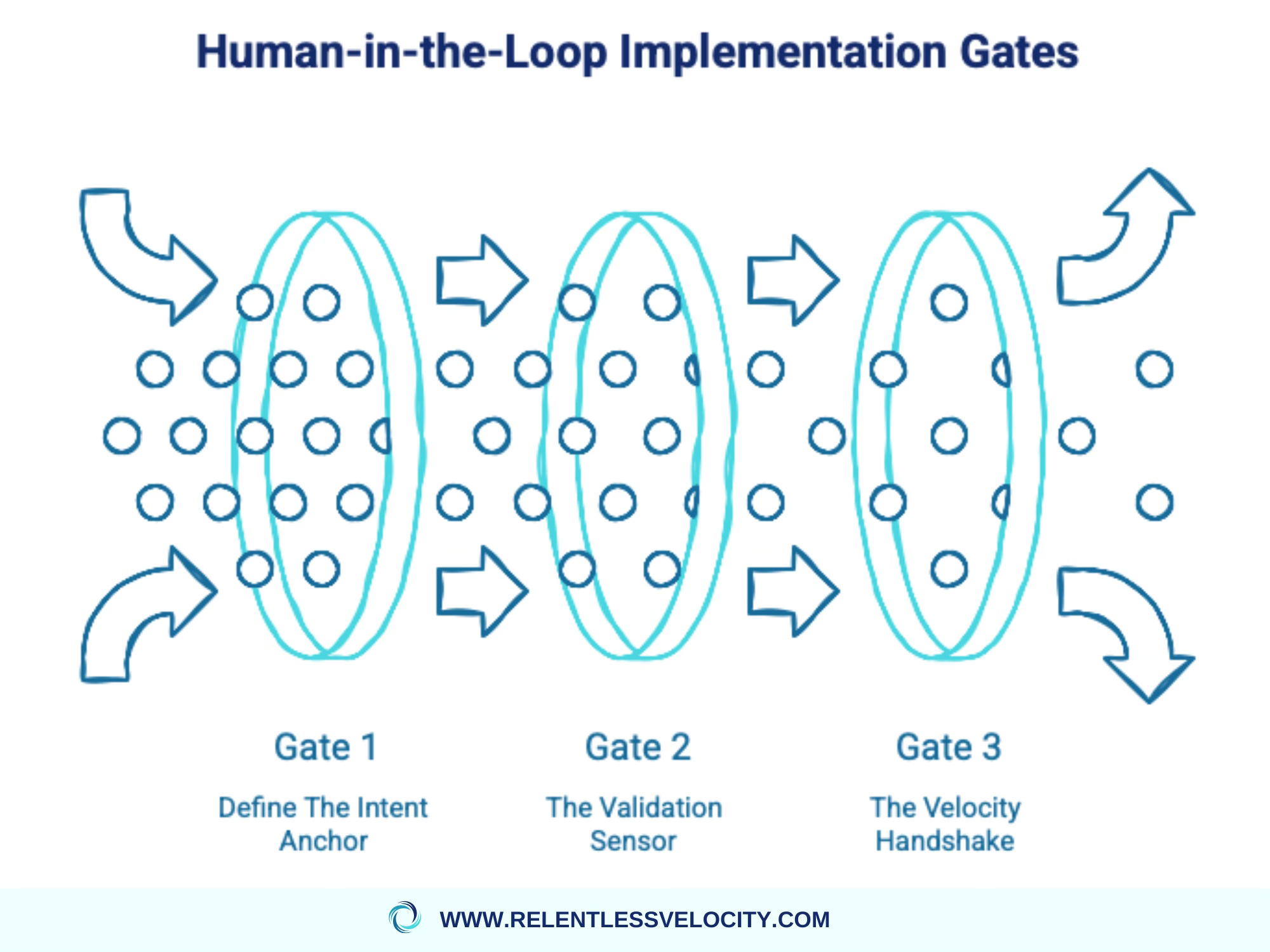 Human-in-the-Loop Implementation Gates

Gate 1

Define The Intent Anchor

Gate 2

The Validation Sensor

Gate 3

The Velocity Handshake

WWW.RELENTLESSVELOCITY.COM